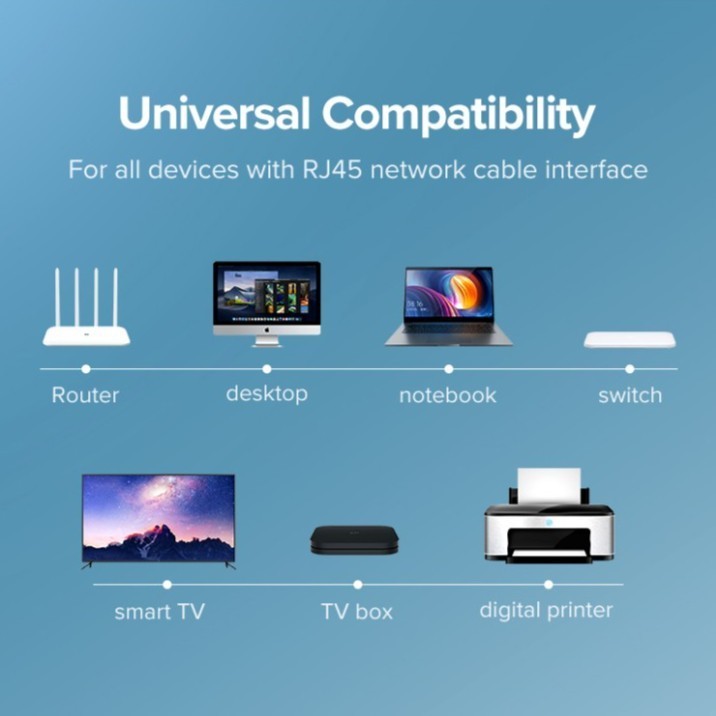 Universal Compatibility

For all devices with RJ45 network cable interface

Router

desktop

notebook

switch

smart TV

TV box

digital printer